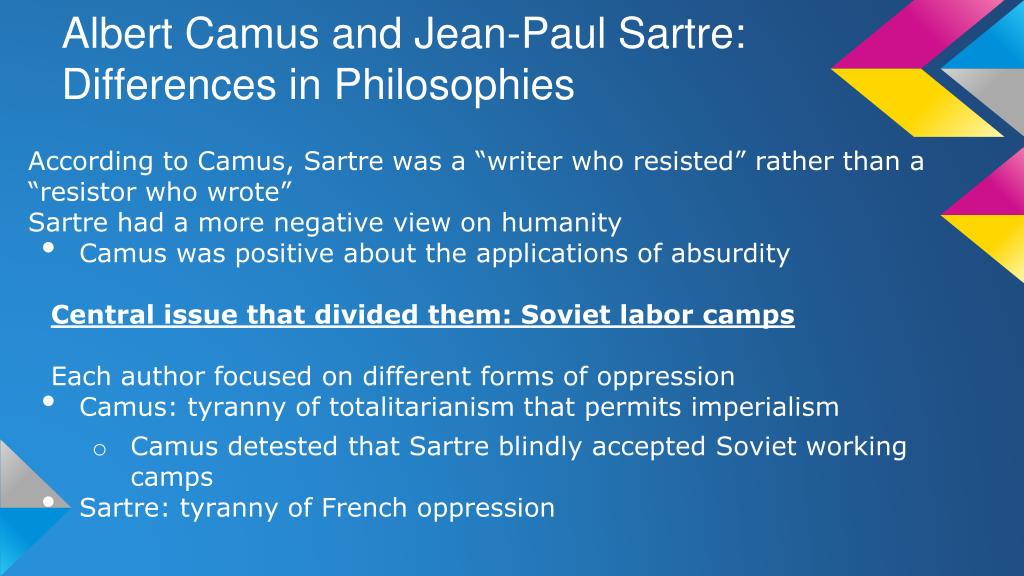 Albert Camus and Jean-Paul Sartre: Differences in Philosophies

According to Camus, Sartre was a “writer who resisted” rather than a “resistor who wrote”
Sartre had a more negative view on humanity
• Camus was positive about the applications of absurdity

Central issue that divided them: Soviet labor camps

Each author focused on different forms of oppression
• Camus: tyranny of totalitarianism that permits imperialism
o Camus detested that Sartre blindly accepted Soviet working camps
• Sartre: tyranny of French oppression